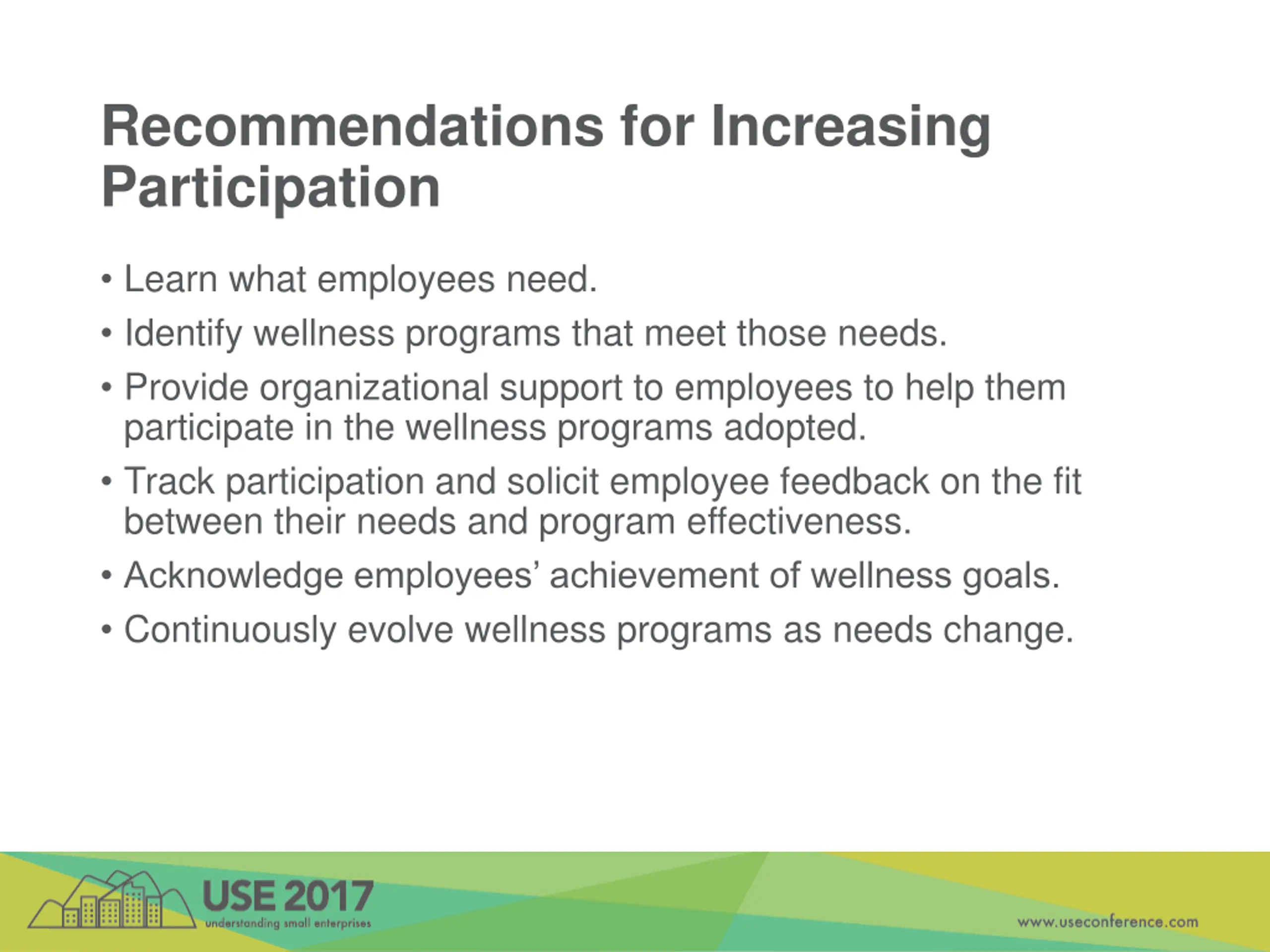 Recommendations for Increasing Participation

• Learn what employees need.
• Identify wellness programs that meet those needs.
• Provide organizational support to employees to help them participate in the wellness programs adopted.
• Track participation and solicit employee feedback on the fit between their needs and program effectiveness.
• Acknowledge employees' achievement of wellness goals.
• Continuously evolve wellness programs as needs change.

USE 2017
understanding small enterprises

www.useconference.com